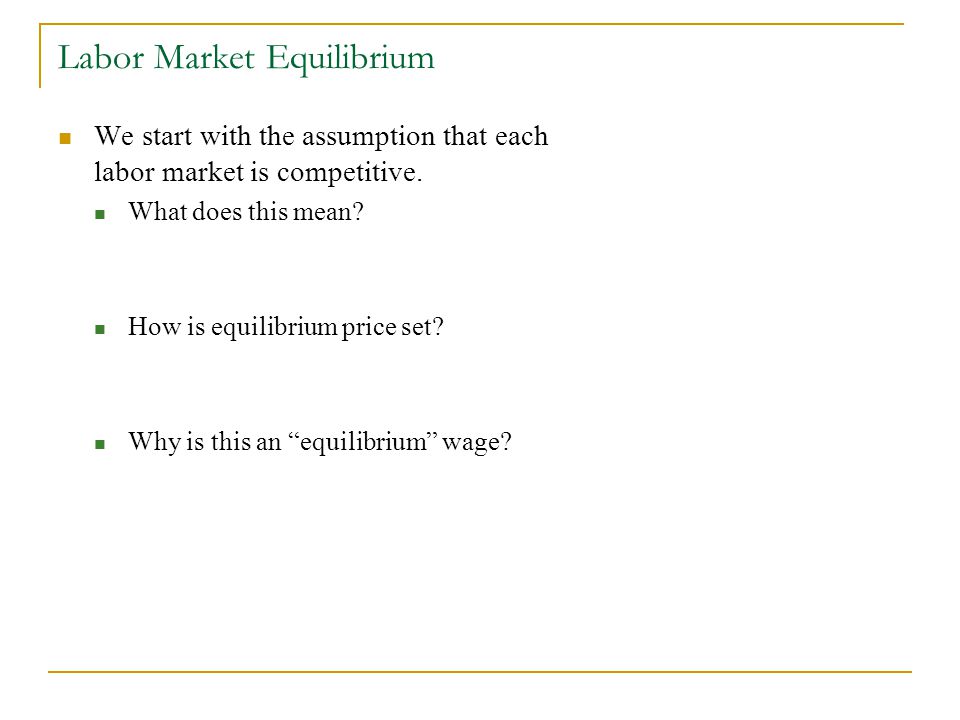 Labor Market Equilibrium

We start with the assumption that each labor market is competitive.

What does this mean?

How is equilibrium price set?

Why is this an “equilibrium” wage?